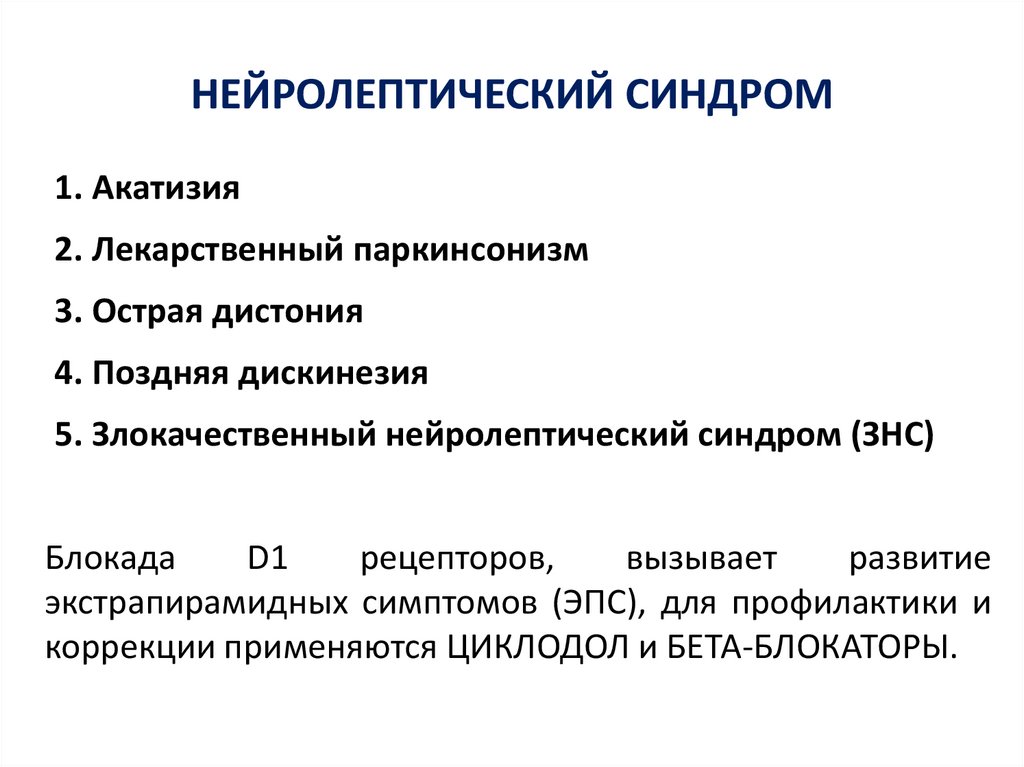 НЕЙРОЛЕПТИЧЕСКИЙ СИНДРОМ

1. Акатизия
2. Лекарственный паркинсонизм
3. Острая дистония
4. Поздняя дискинезия
5. Злокачественный нейролептический синдром (ЗНС)

Блокада D1 рецепторов, вызывает развитие экстрапирамидных симптомов (ЭПС), для профилактики и коррекции применяются ЦИКЛОДОЛ и БЕТА-БЛОКАТОРЫ.